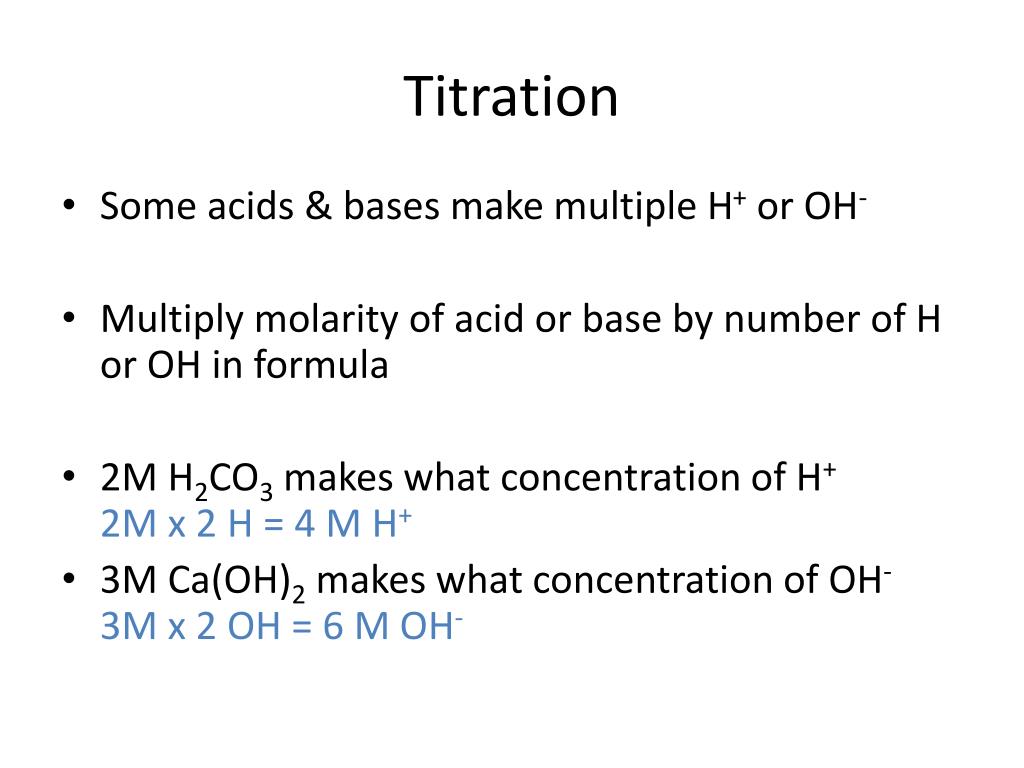 Titration

• Some acids & bases make multiple $H^+$ or $OH^-$

• Multiply molarity of acid or base by number of H or OH in formula

• 2M $H_2CO_3$ makes what concentration of $H^+$
2M x 2 H = 4 M $H^+$

• 3M $Ca(OH)_2$ makes what concentration of $OH^-$
3M x 2 OH = 6 M $OH^-$